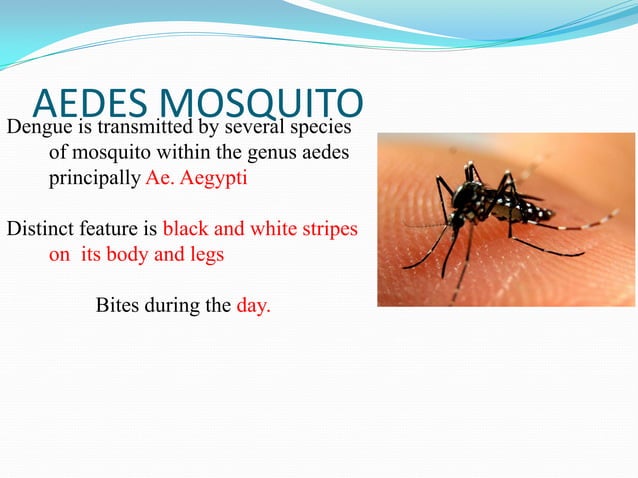 AEDES MOSQUITO

Dengue is transmitted by several species of mosquito within the genus aedes principally Ae. Aegypti

Distinct feature is black and white stripes on its body and legs

Bites during the day.